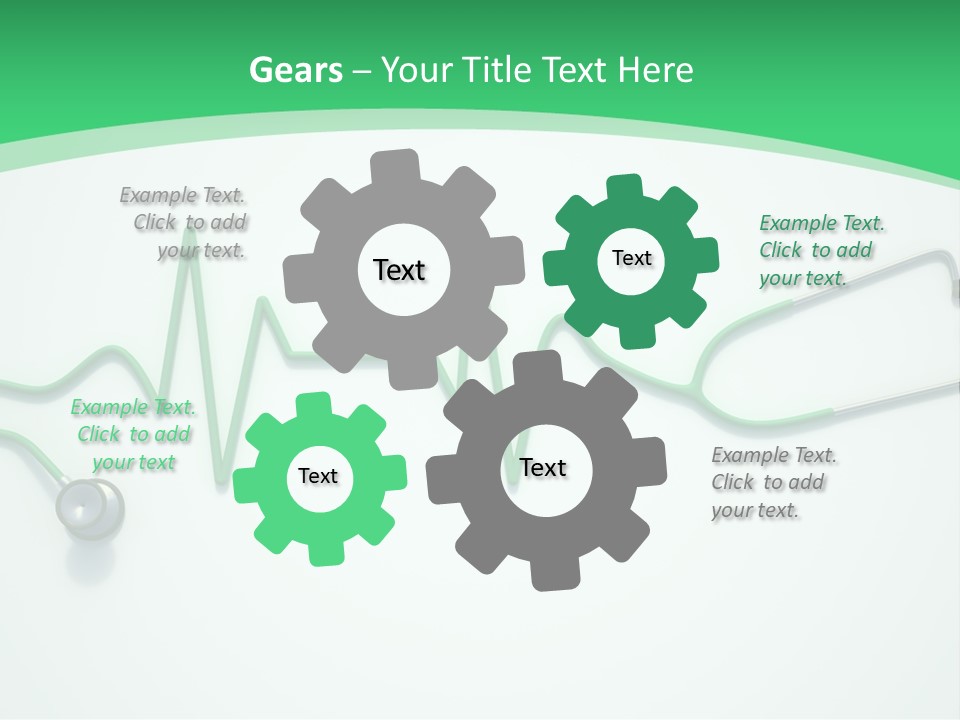 Gears – Your Title Text Here

Example Text. Click to add your text.

Text

Text

Example Text. Click to add your text.

Example Text. Click to add your text

Text

Text

Example Text. Click to add your text.